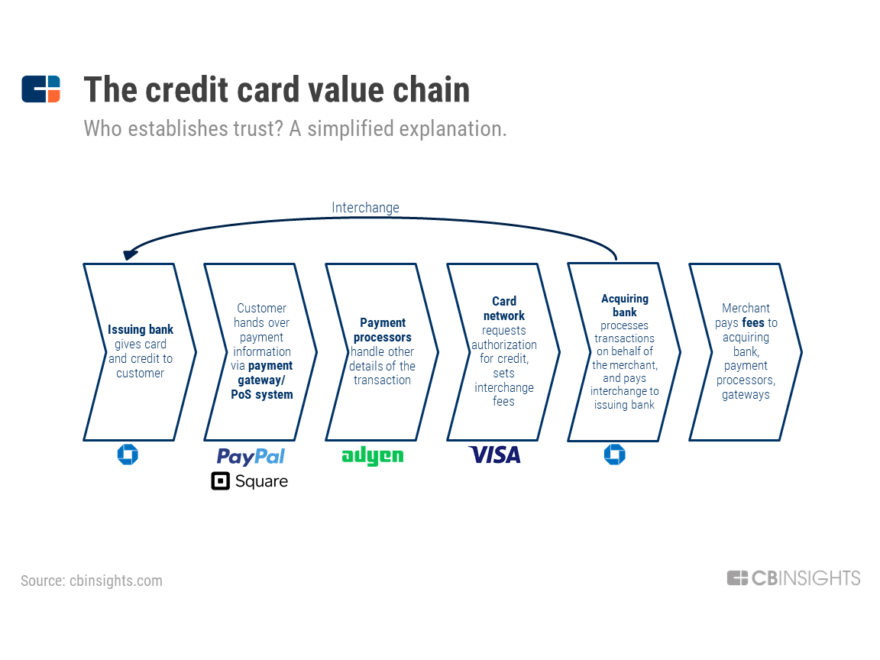 The credit card value chain

Who establishes trust? A simplified explanation.

Interchange

Issuing bank gives card and credit to customer

Customer hands over payment information via payment gateway/ PoS system

Payment processors handle other details of the transaction

Card network requests authorization for credit, sets interchange fees

Acquiring bank processes transactions on behalf of the merchant, and pays interchange to issuing bank

Merchant pays fees to acquiring bank, payment processors, gateways

PayPal

Square

adyen

VISA

Source: cbinsights.com

CBINSIGHTS